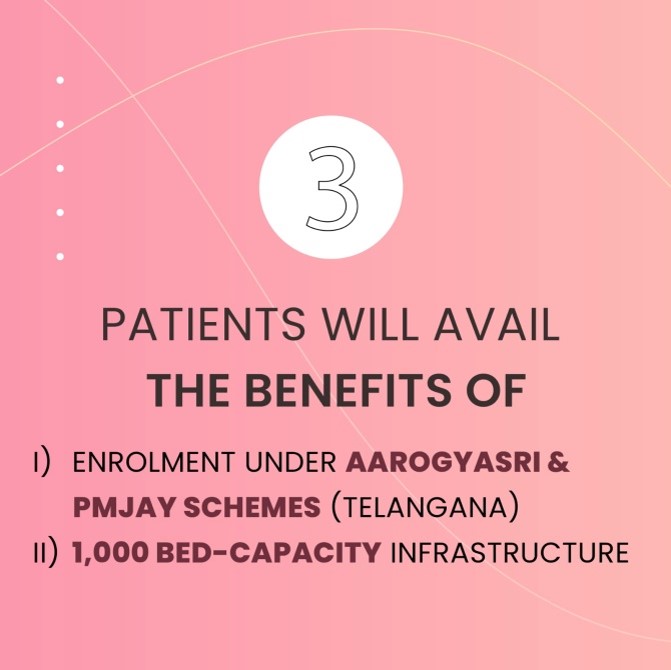 3

PATIENTS WILL AVAIL
THE BENEFITS OF

I) ENROLMENT UNDER AAROGYASRI & PMJAY SCHEMES (TELANGANA)
II) 1,000 BED-CAPACITY INFRASTRUCTURE